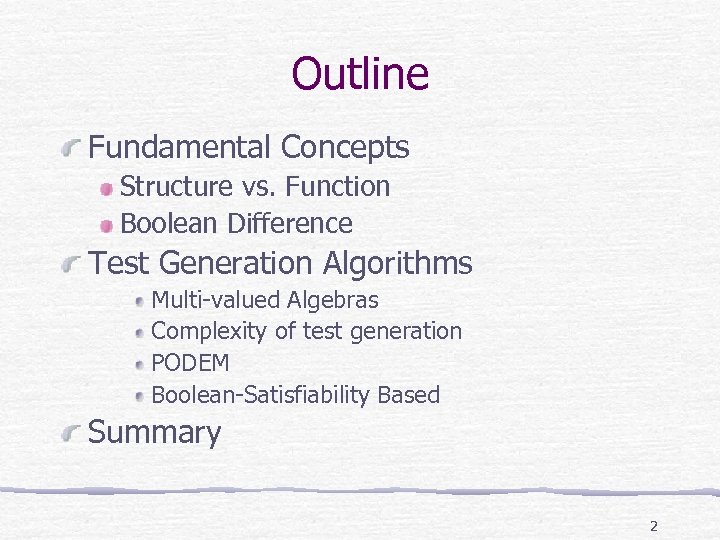 Outline

Fundamental Concepts
Structure vs. Function
Boolean Difference
Test Generation Algorithms
Multi-valued Algebras
Complexity of test generation
PODEM
Boolean-Satisfiability Based
Summary

2